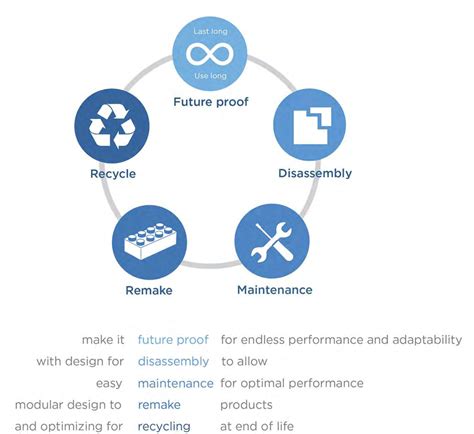 Last long
Use long
Future proof

Disassembly

Maintenance

Remake

Recycle

make it future proof for endless performance and adaptability
with design for disassembly to allow
easy maintenance for optimal performance
modular design to remake products
and optimizing for recycling at end of life